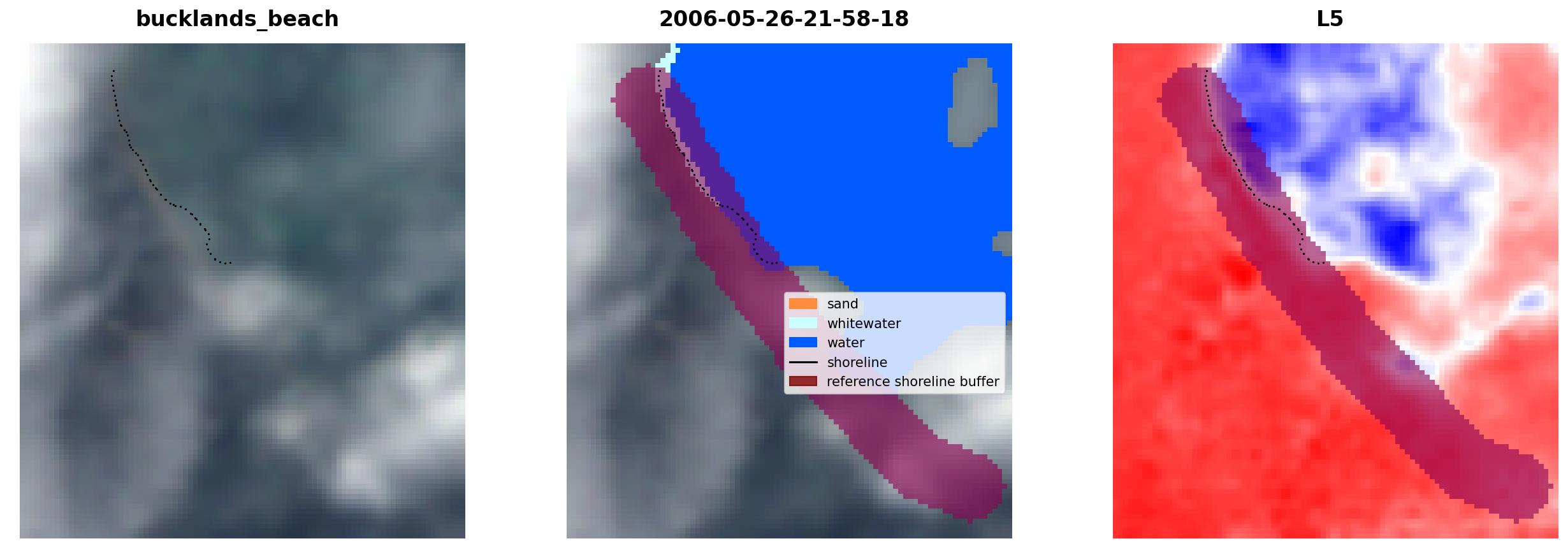 bucklands_beach

2006-05-26-21-58-18

sand
whitewater
water
shoreline
reference shoreline buffer

L5